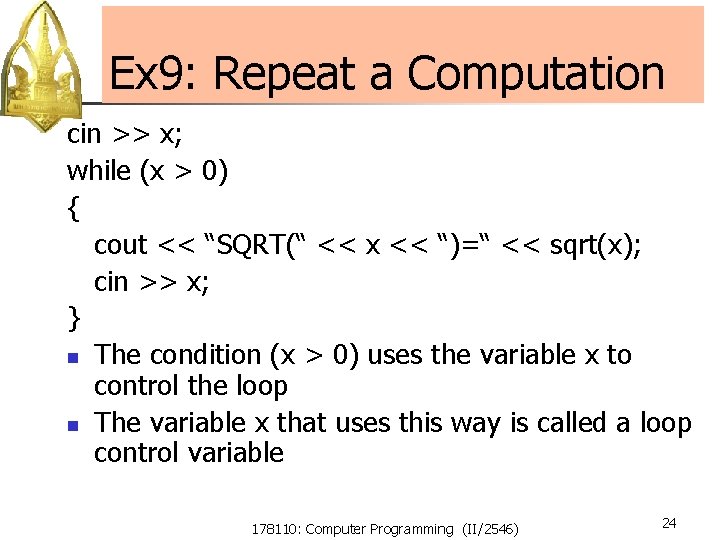 Ex9: Repeat a Computation

cin >> x;
while (x > 0)
{
cout << “SQRT(“ << x << “)=“ << sqrt(x);
cin >> x;
}

- The condition (x > 0) uses the variable x to control the loop
- The variable x that uses this way is called a loop control variable

178110: Computer Programming (II/2546)

24